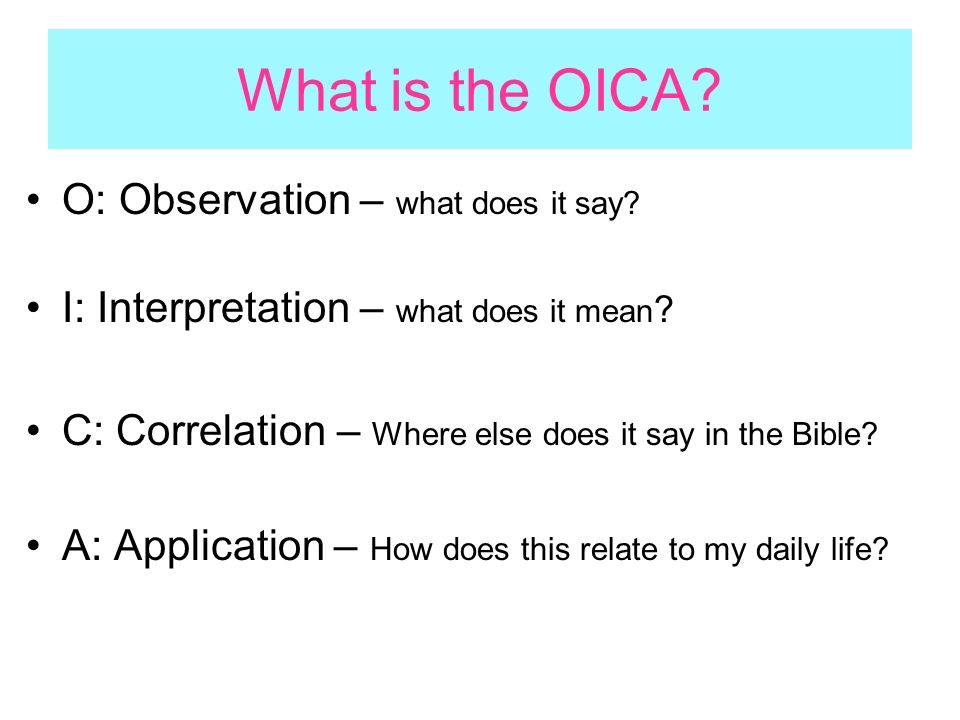 What is the OICA?

• O: Observation – what does it say?

• I: Interpretation – what does it mean?

• C: Correlation – Where else does it say in the Bible?

• A: Application – How does this relate to my daily life?